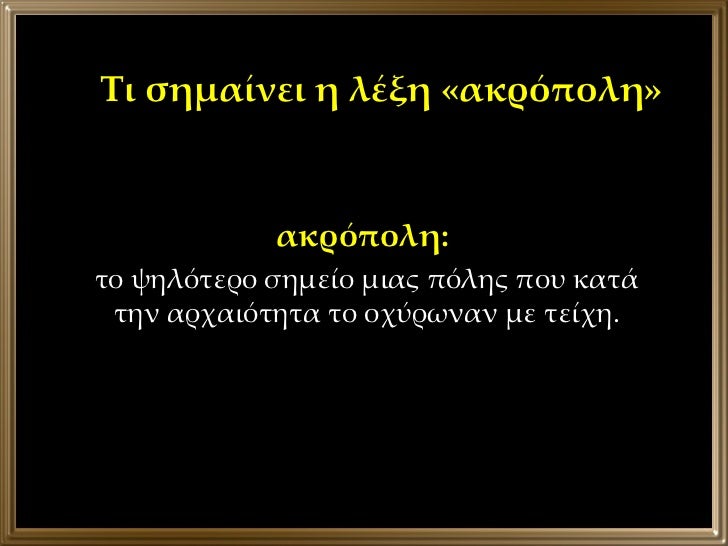 Τι σημαίνει η λέξη «ακρόπολη»

ακρόπολη:
το ψηλότερο σημείο μιας πόλης που κατά την αρχαιότητα το οχύρωναν με τείχη.